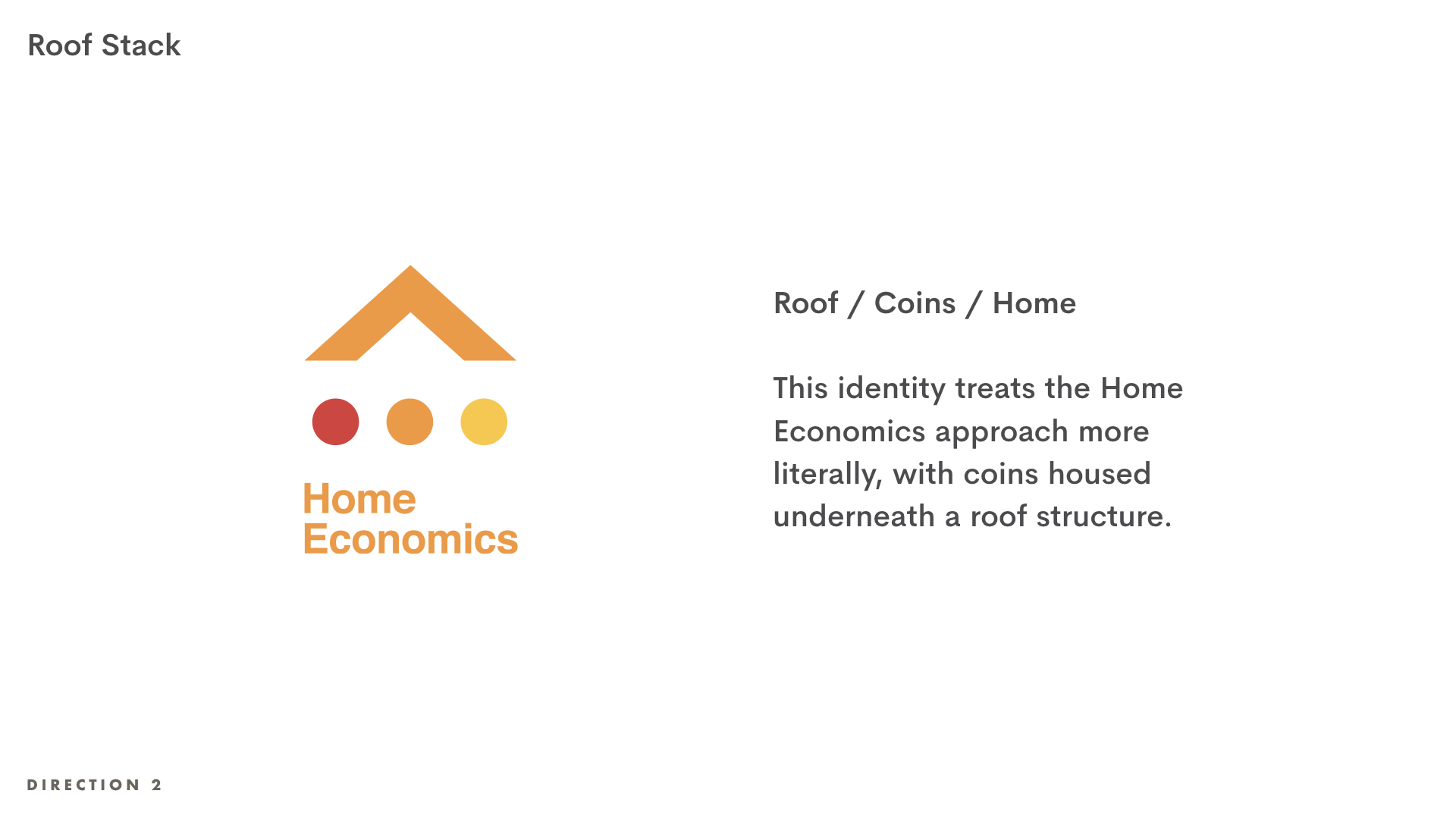 Roof Stack

Home
Economics

Roof / Coins / Home

This identity treats the Home Economics approach more literally, with coins housed underneath a roof structure.

DIRECTION 2